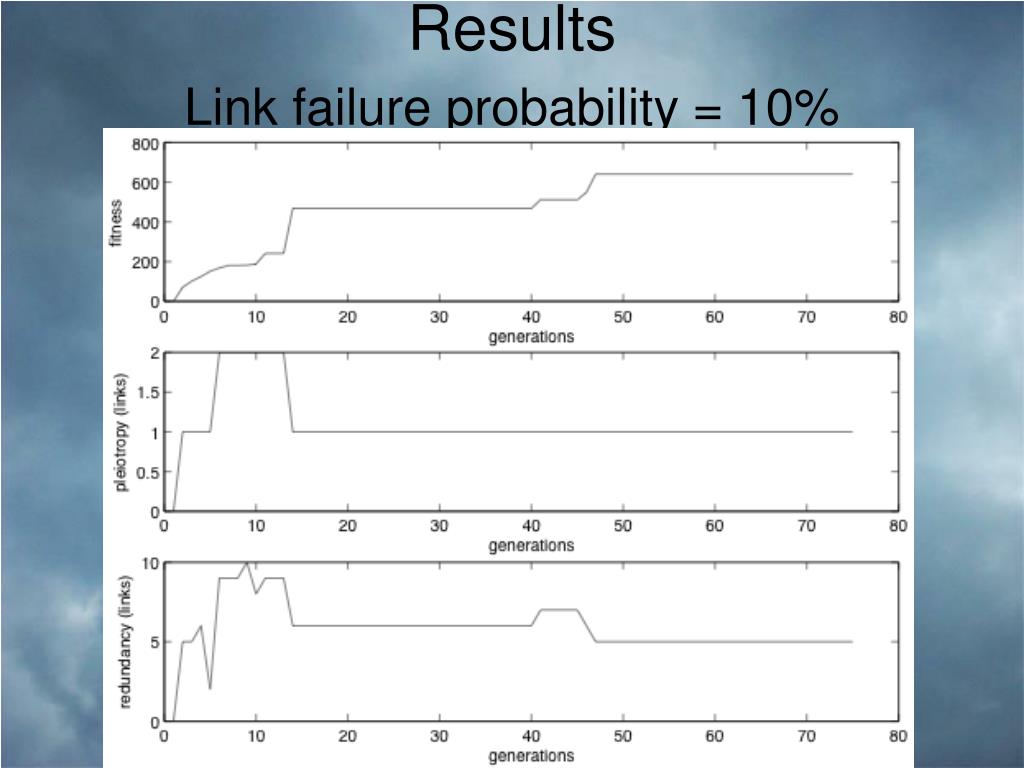 Results
Link failure probability = 10%

800
600
400
200
0
fitness
0 10 20 30 40 50 60 70 80
generations

2
1.5
1
0.5
0
pleiotropy (links)
0 10 20 30 40 50 60 70 80
generations

10
5
0
redundancy (links)
0 10 20 30 40 50 60 70 80
generations